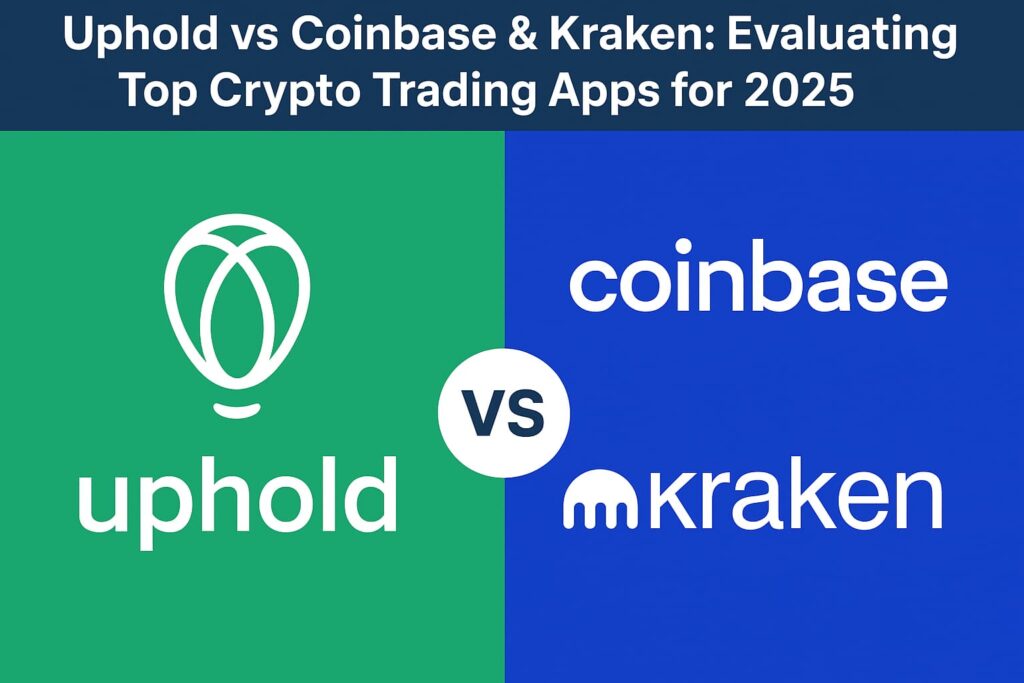 Uphold vs Coinbase & Kraken: Evaluating Top Crypto Trading Apps for 2025

uphold

VS

coinbase

kraken